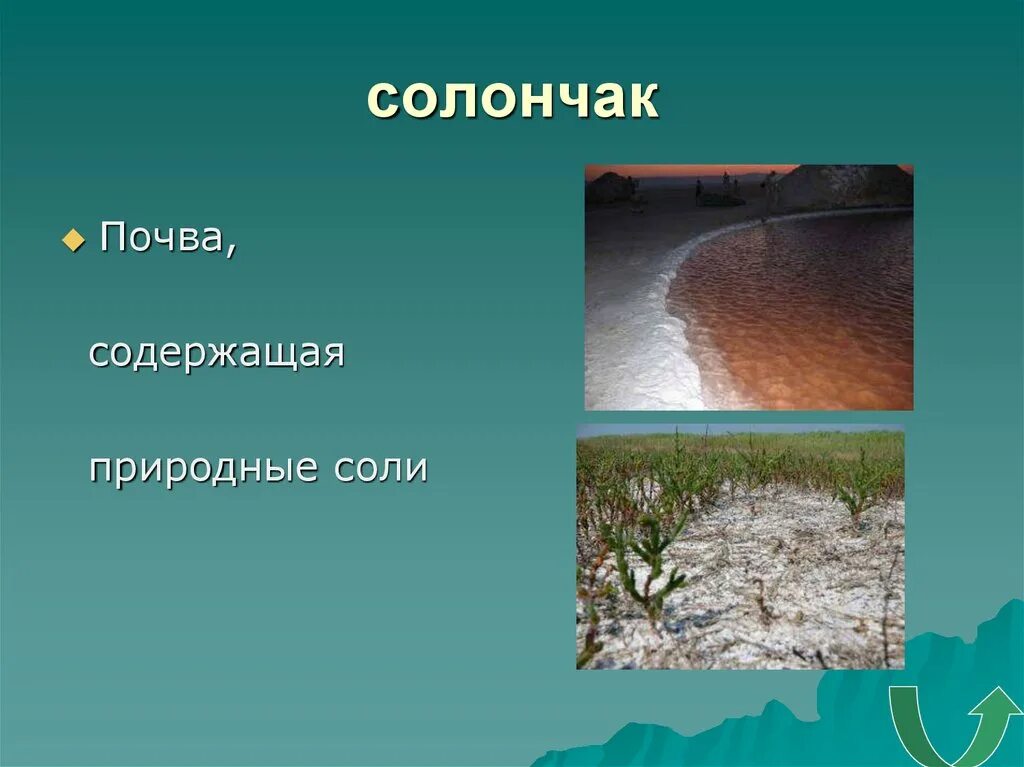 солончак

Почва,

содержащая

природные соли